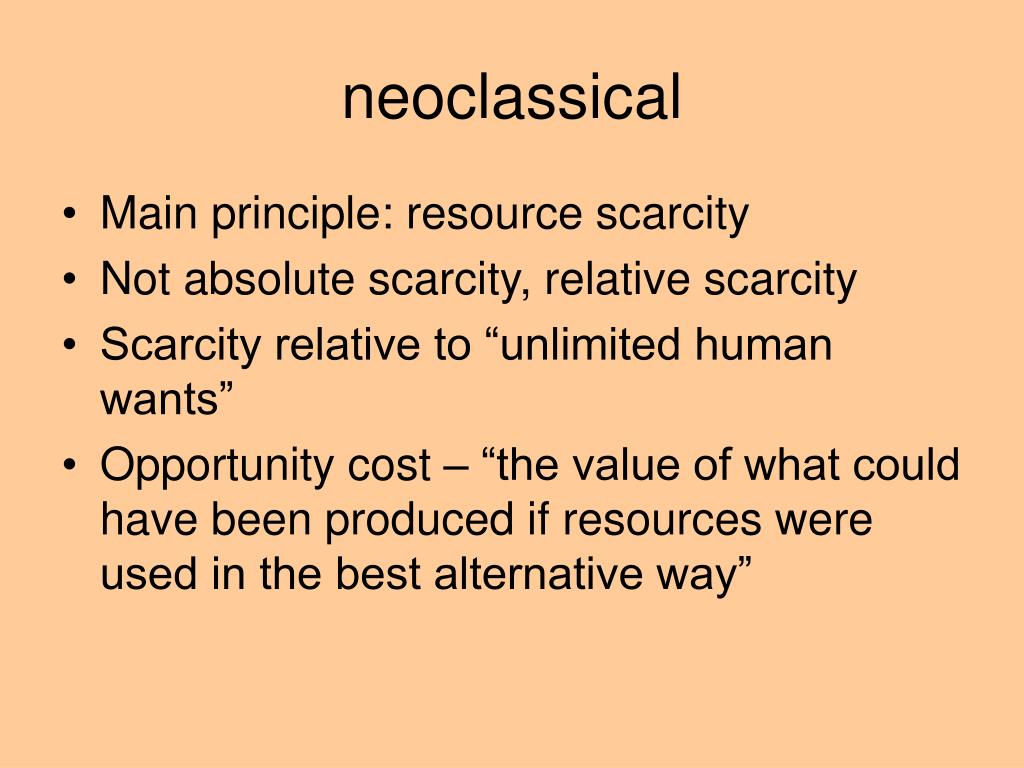 neoclassical

• Main principle: resource scarcity
• Not absolute scarcity, relative scarcity
• Scarcity relative to “unlimited human wants”
• Opportunity cost – “the value of what could have been produced if resources were used in the best alternative way”